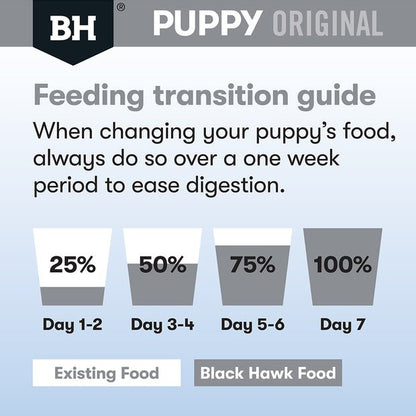 BH®

PUPPY ORIGINAL

Feeding transition guide

When changing your puppy's food, always do so over a one week period to ease digestion.

25%
Day 1-2

50%
Day 3-4

75%
Day 5-6

100%
Day 7

Existing Food

Black Hawk Food